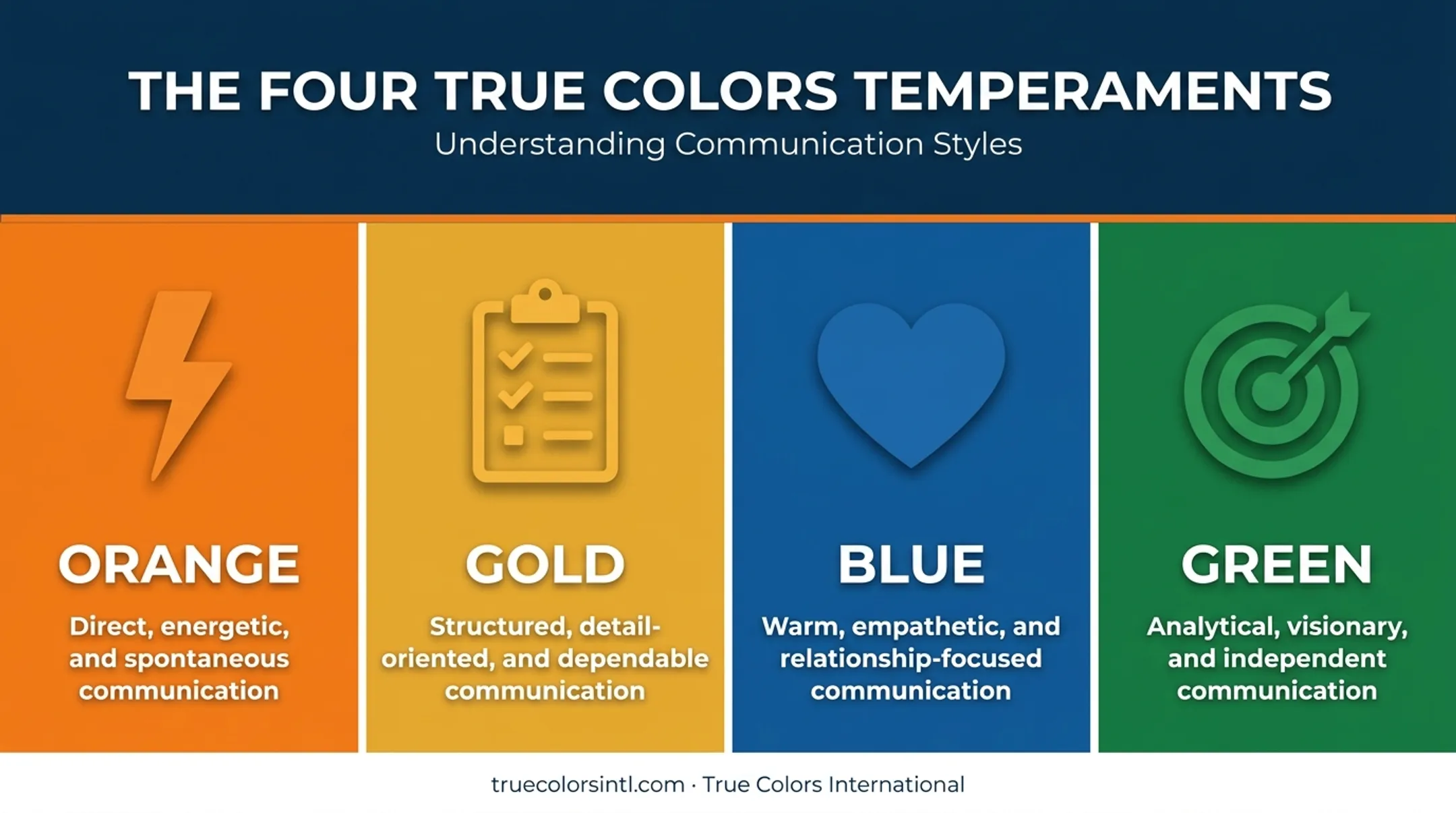 THE FOUR TRUE COLORS TEMPERAMENTS

Understanding Communication Styles

ORANGE

Direct, energetic, and spontaneous communication

GOLD

Structured, detail-oriented, and dependable communication

BLUE

Warm, empathetic, and relationship-focused communication

GREEN

Analytical, visionary, and independent communication

truecolorsintl.com · True Colors International